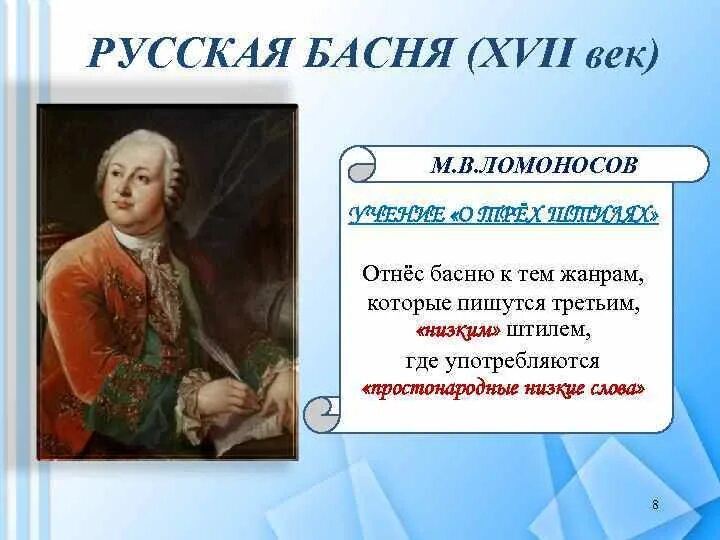 РУССКАЯ БАСНЯ (XVII век)

М.В.ЛОМОНОСОВ

УЧЕНИЕ «О ТРЁХ ШТИЛЯХ»

Отнёс басню к тем жанрам, которые пишутся третьим, «низким» штилем, где употребляются «простонародные низкие слова»

8